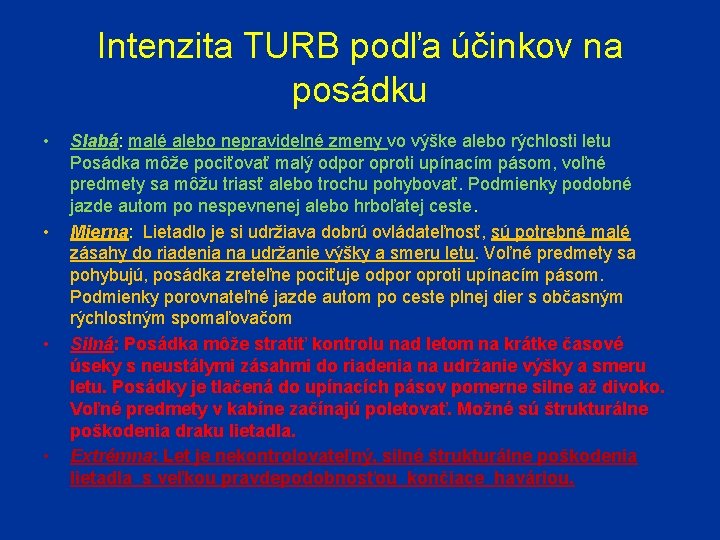 Intenzita TURB podľa účinkov na posádku

• Slabá: malé alebo nepravidelné zmeny vo výške alebo rýchlosti letu Posádka môže pociťovať malý odpor oproti upínacím pásom, voľné predmety sa môžu triasť alebo trochu pohybovať. Podmienky podobné jazde autom po nespevnenej alebo hrboľatej ceste.

• Mierna: Lietadlo je si udržiava dobrú ovládateľnosť, sú potrebné malé zásahy do riadenia na udržanie výšky a smeru letu. Voľné predmety sa pohybujú, posádka zreteľne pociťuje odpor oproti upínacím pásom. Podmienky porovnateľné jazde autom po ceste plnej dier s občasným rýchlostným spomaľovačom

• Silná: Posádka môže stratiť kontrolu nad letom na krátke časové úseky s neustálymi zásahmi do riadenia na udržanie výšky a smeru letu. Posádky je tlačená do upínacích pásov pomerne silne až divoko. Voľné predmety v kabíne začínajú poletovať. Možné sú štrukturálne poškodenia draku lietadla.

• Extrémna: Let je nekontrolovateľný, silné štrukturálne poškodenia lietadla s veľkou pravdepodobnosťou končiace haváriou.